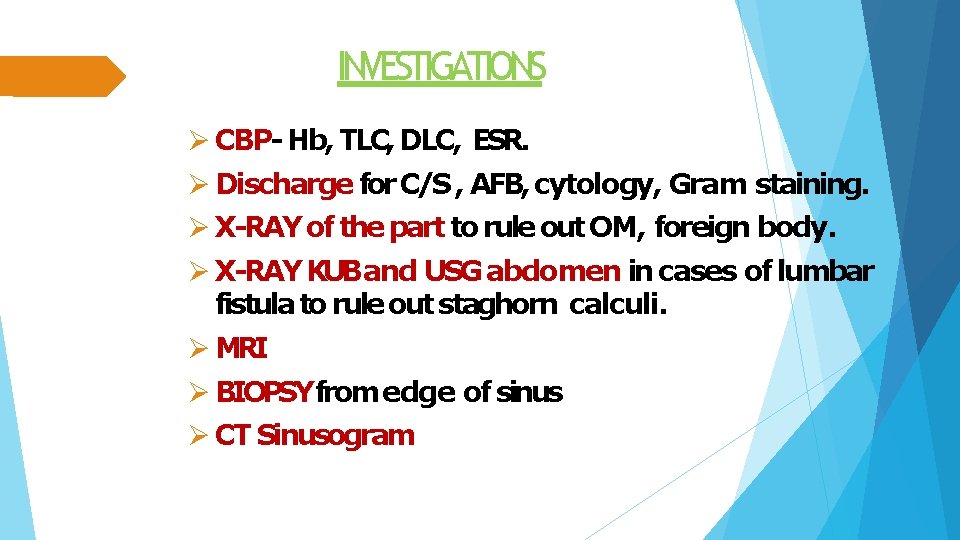 INVESTIGATIONS

➢ CBP- Hb, TLC, DLC, ESR.

➢ Discharge for C/S , AFB, cytology, Gram staining.

➢ X-RAY of the part to rule out OM, foreign body.

➢ X-RAY KUB and USG abdomen in cases of lumbar fistula to rule out staghorn calculi.

➢ MRI

➢ BIOPSY from edge of sinus

➢ CT Sinusogram